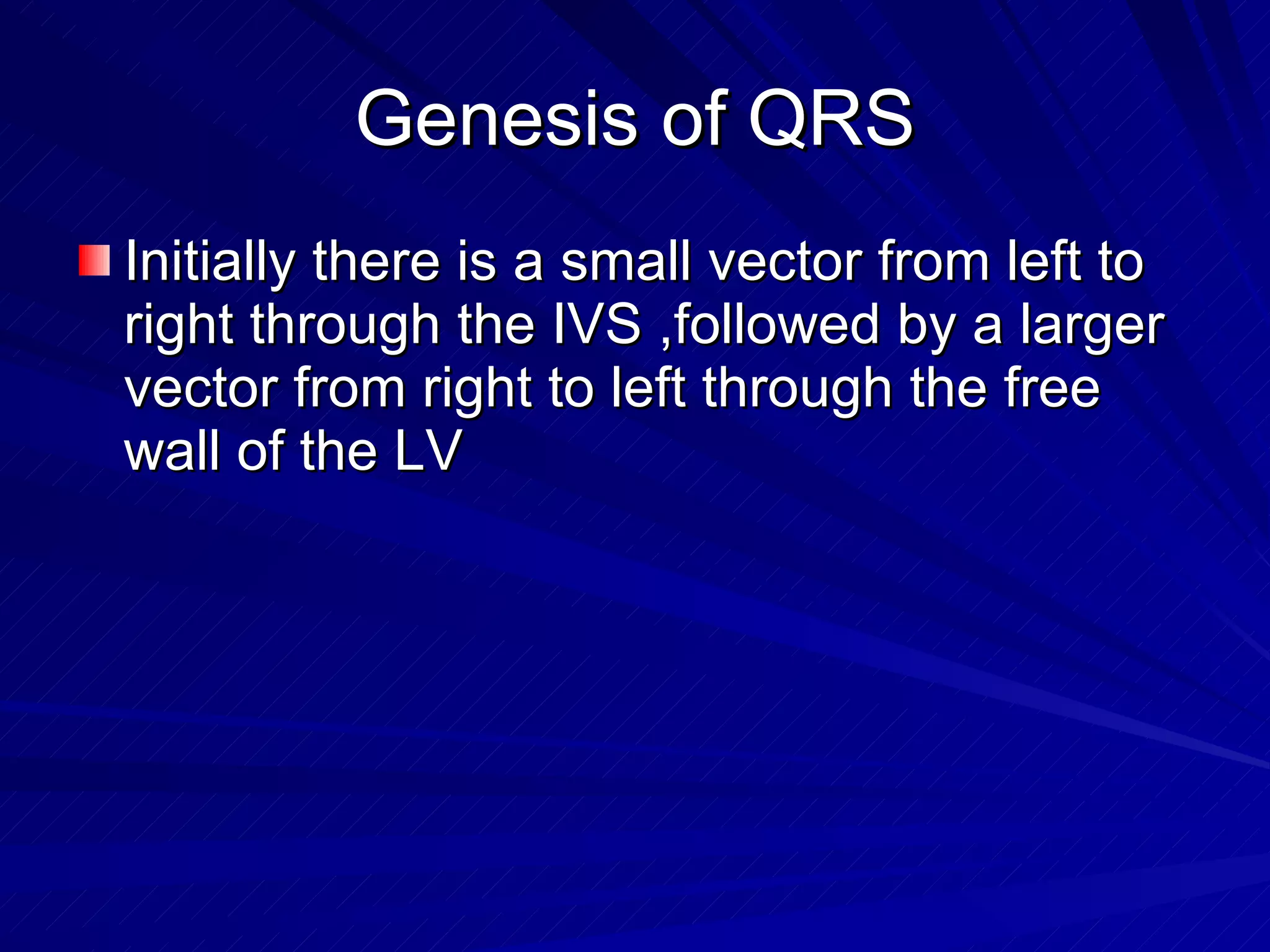 Genesis of QRS

Initially there is a small vector from left to right through the IVS ,followed by a larger vector from right to left through the free wall of the LV